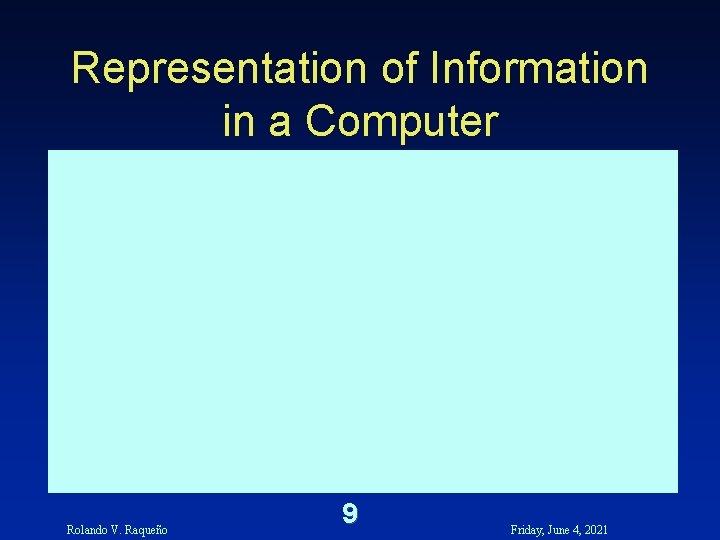 Representation of Information in a Computer

9

Rolando V. Raqueño

Friday, June 4, 2021